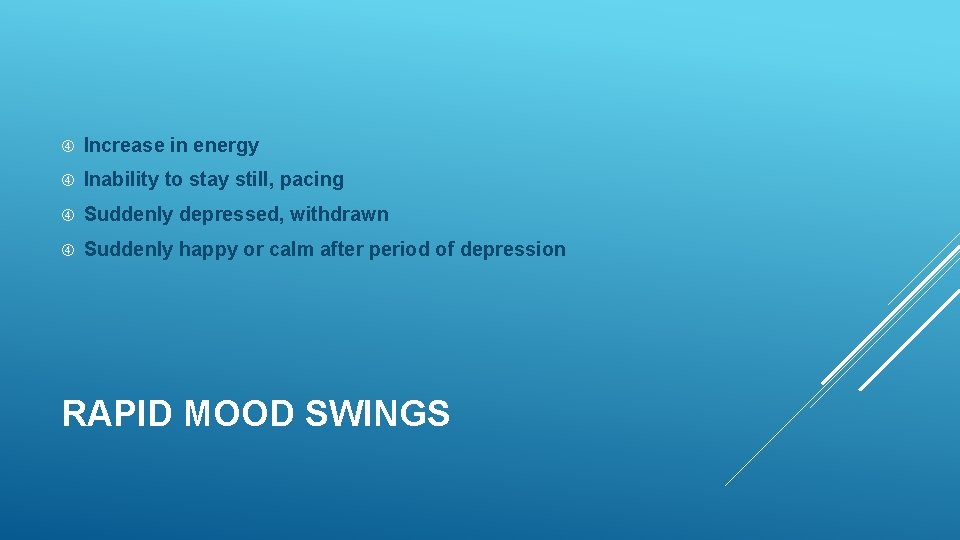 Increase in energy

Inability to stay still, pacing

Suddenly depressed, withdrawn

Suddenly happy or calm after period of depression

RAPID MOOD SWINGS